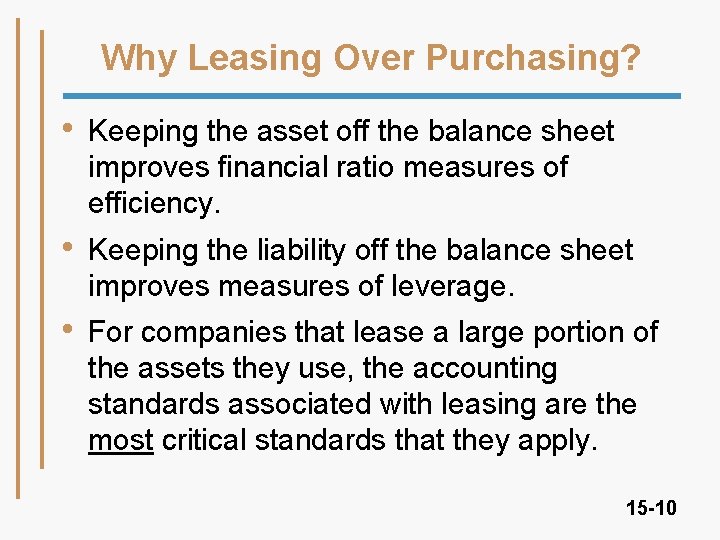 Why Leasing Over Purchasing?

• Keeping the asset off the balance sheet improves financial ratio measures of efficiency.

• Keeping the liability off the balance sheet improves measures of leverage.

• For companies that lease a large portion of the assets they use, the accounting standards associated with leasing are the most critical standards that they apply.

15-10